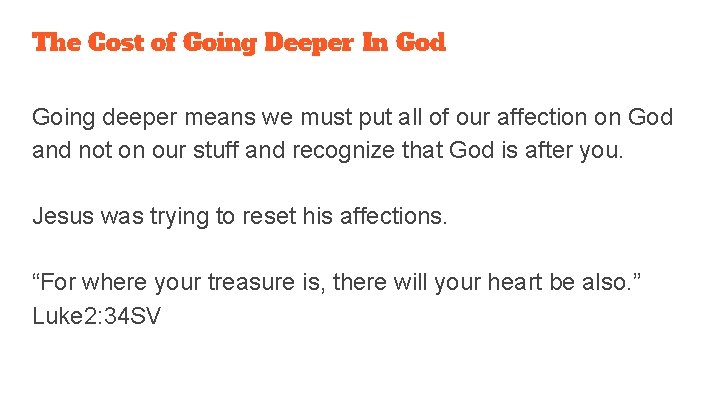 The Cost of Going Deeper In God

Going deeper means we must put all of our affection on God and not on our stuff and recognize that God is after you.

Jesus was trying to reset his affections.

“For where your treasure is, there will your heart be also.” Luke2:34SV